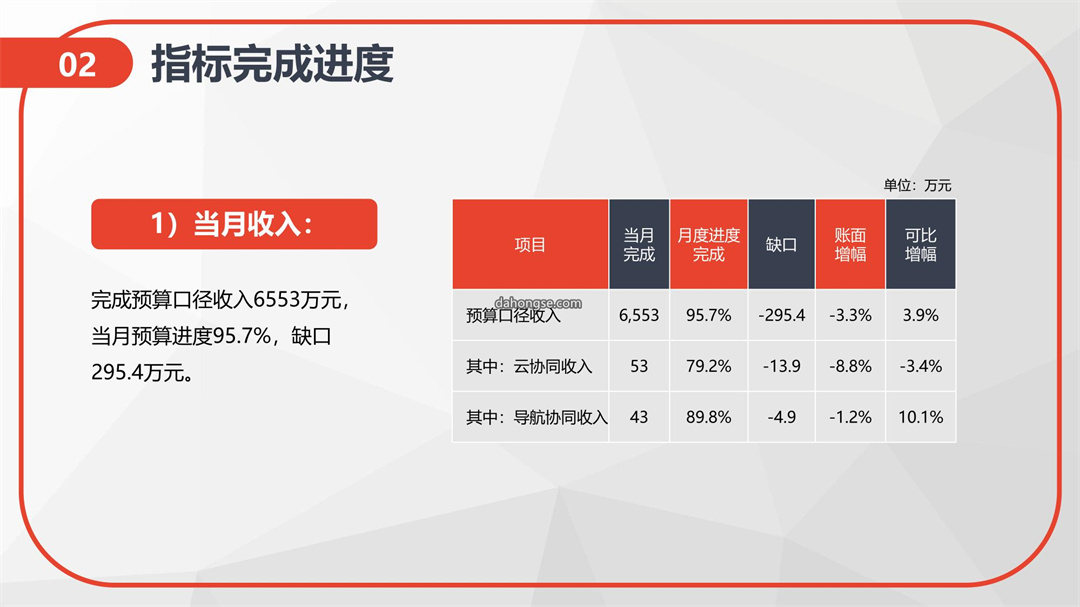 02 指标完成进度

1）当月收入：

完成预算口径收入6553万元，当月预算进度95.7%，缺口295.4万元。

单位：万元

| 项目 | 当月完成 | 月度进度完成 | 缺口 | 账面增幅 | 可比增幅 |
|---|---|---|---|---|---|
| 预算口径收入 | 6,553 | 95.7% | -295.4 | -3.3% | 3.9% |
| 其中：云协同收入 | 53 | 79.2% | -13.9 | -8.8% | -3.4% |
| 其中：导航协同收入 | 43 | 89.8% | -4.9 | -1.2% | 10.1% |

dahongse.com